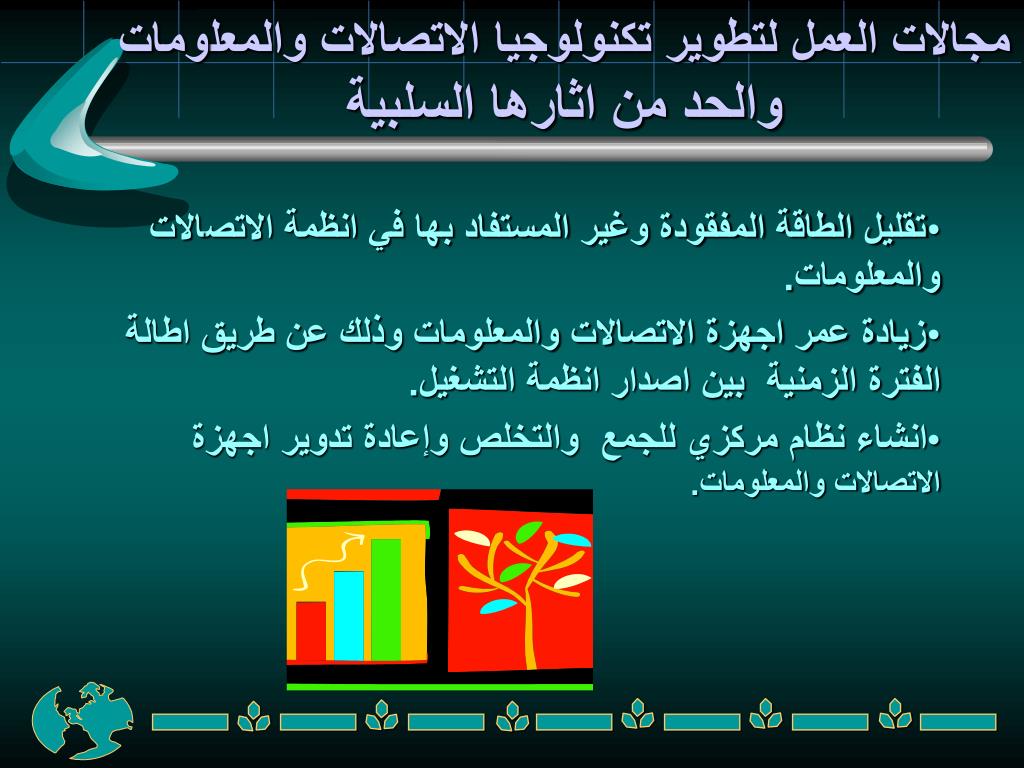 مجالات العمل لتطوير تكنولوجيا الاتصالات والمعلومات والحد من اثارها السلبية

•تقليل الطاقة المفقودة وغير المستفاد بها في انظمة الاتصالات والمعلومات.

•زيادة عمر اجهزة الاتصالات والمعلومات وذلك عن طريق اطالة الفترة الزمنية بين اصدار انظمة التشغيل.

•انشاء نظام مركزي للجمع والتخلص وإعادة تدوير اجهزة الاتصالات والمعلومات.